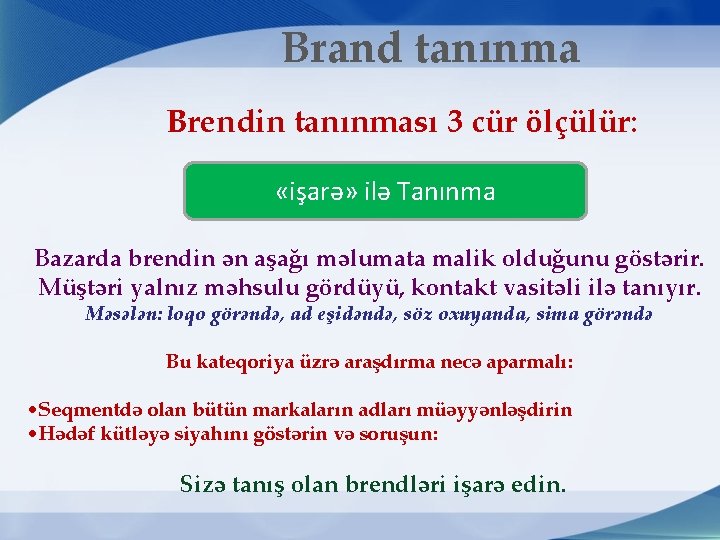 Brand tanınma

Brendin tanınması 3 cür ölçülür:

«işarə» ilə Tanınma

Bazarda brendin ən aşağı məlumata malik olduğunu göstərir. Müştəri yalnız məhsulu gördüyü, kontakt vasitəli ilə tanıyır.
Məsələn: loqo görəndə, ad eşidəndə, söz oxuyanda, sima görəndə

Bu kateqoriya üzrə araşdırma necə aparmalı:

•Seqmentdə olan bütün markaların adları müəyyənləşdirin
•Hədəf kütləyə siyahını göstərin və soruşun:

Sizə tanış olan brendləri işarə edin.